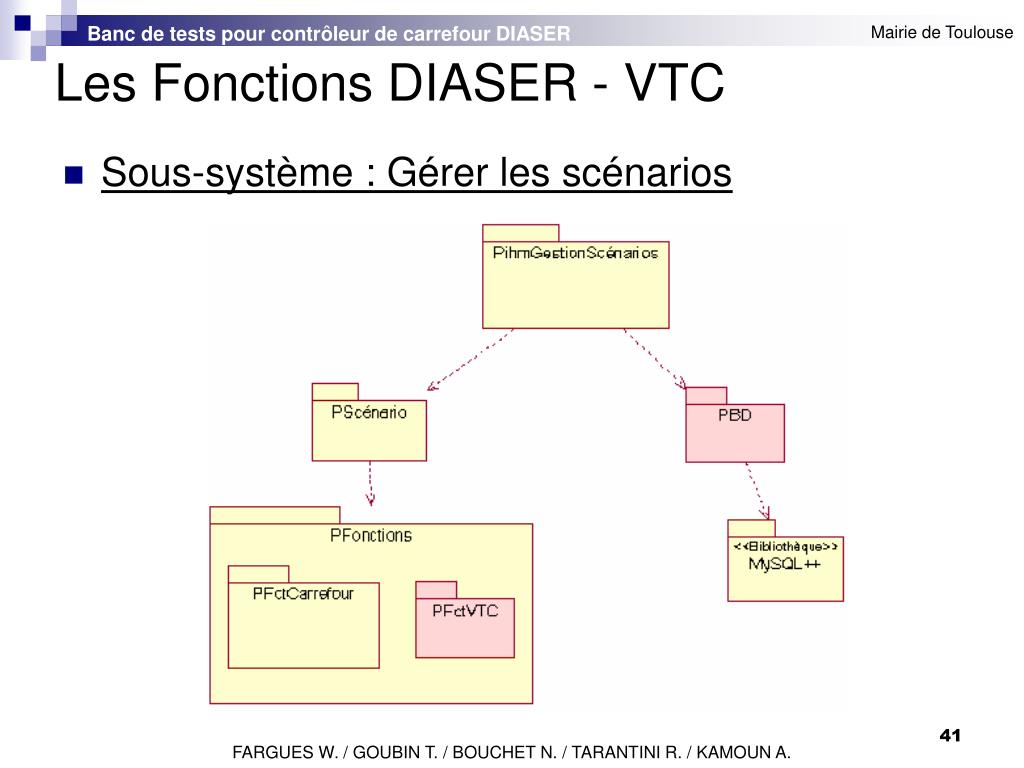 Banc de tests pour contrôleur de carrefour DIASER

Mairie de Toulouse

Les Fonctions DIASER - VTC

Sous-système : Gérer les scénarios

PihmGestionScénarios

PScénario

PBD

PFonctions

PFctCarrefour

PFctVTC

<<Bibliothèque>>
MySQL++

41

FARGUES W. / GOUBIN T. / BOUCHET N. / TARANTINI R. / KAMOUN A.